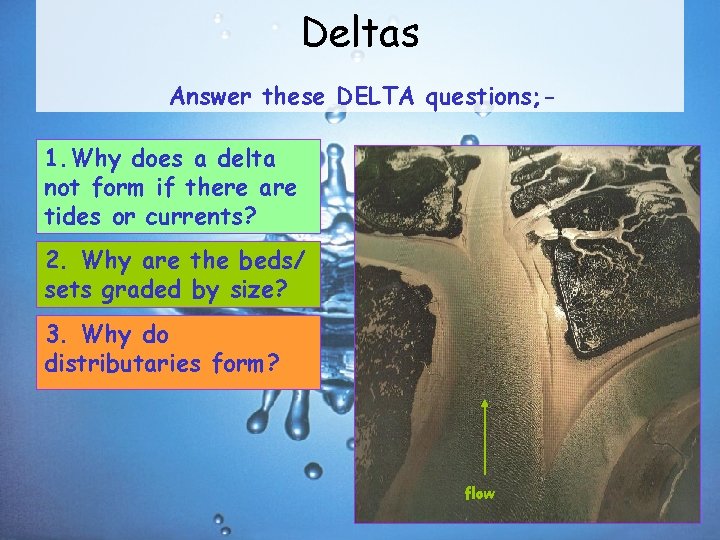 Deltas

Answer these DELTA questions;-

1. Why does a delta not form if there are tides or currents?

2. Why are the beds/ sets graded by size?

3. Why do distributaries form?

flow